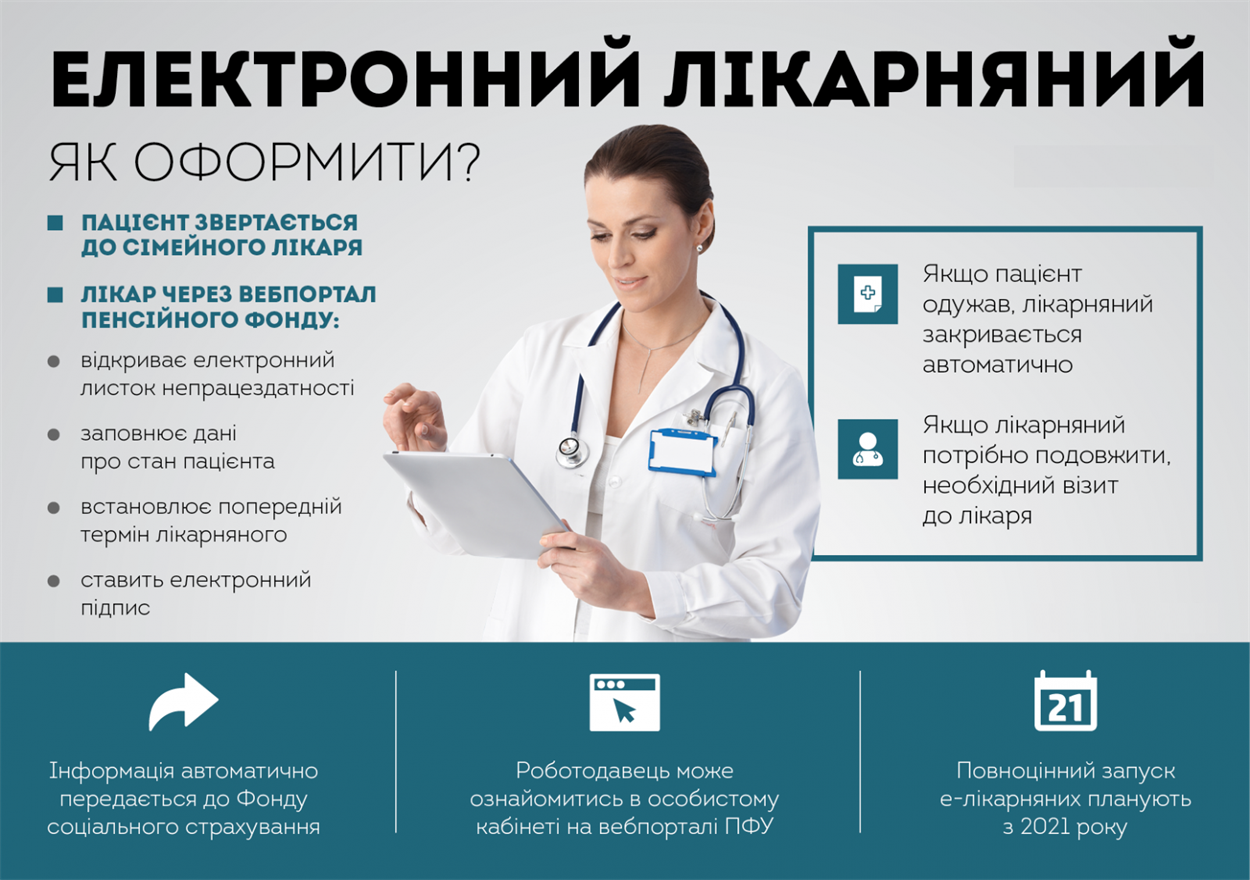 ЕЛЕКТРОННИЙ ЛІКАРНЯНИЙ

ЯК ОФОРМИТИ?

ПАЦІЄНТ ЗВЕРТАЄТЬСЯ ДО СІМЕЙНОГО ЛІКАРЯ

ЛІКАР ЧЕРЕЗ ВЕБПОРТАЛ ПЕНСІЙНОГО ФОНДУ:

відкриває електронний листок непрацездатності

заповнює дані про стан пацієнта

встановлює попередній термін лікарняного

ставить електронний підпис

Якщо пацієнт одужав, лікарняний закривається автоматично

Якщо лікарняний потрібно подовжити, необхідний візит до лікаря

Інформація автоматично передається до Фонду соціального страхування

Роботодавець може ознайомитись в особистому кабінеті на вебпорталі ПФУ

21

Повноцінний запуск е-лікарняних планують з 2021 року